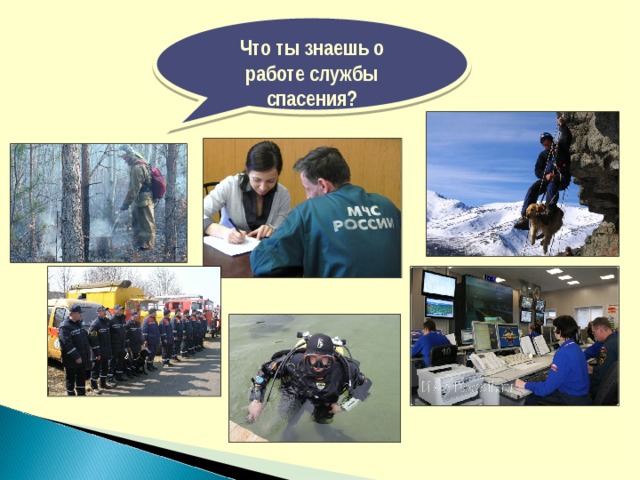 Что ты знаешь о работе службы спасения?

МЧС РОССИИ